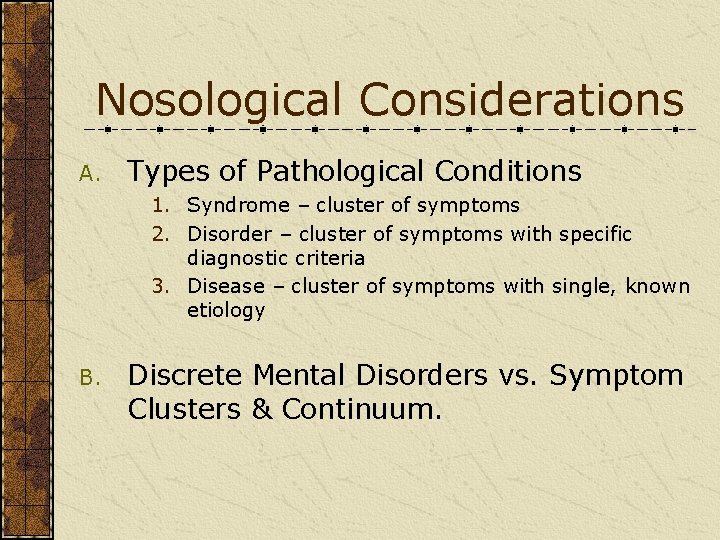 Nosological Considerations

A. Types of Pathological Conditions
1. Syndrome – cluster of symptoms
2. Disorder – cluster of symptoms with specific diagnostic criteria
3. Disease – cluster of symptoms with single, known etiology

B. Discrete Mental Disorders vs. Symptom Clusters & Continuum.